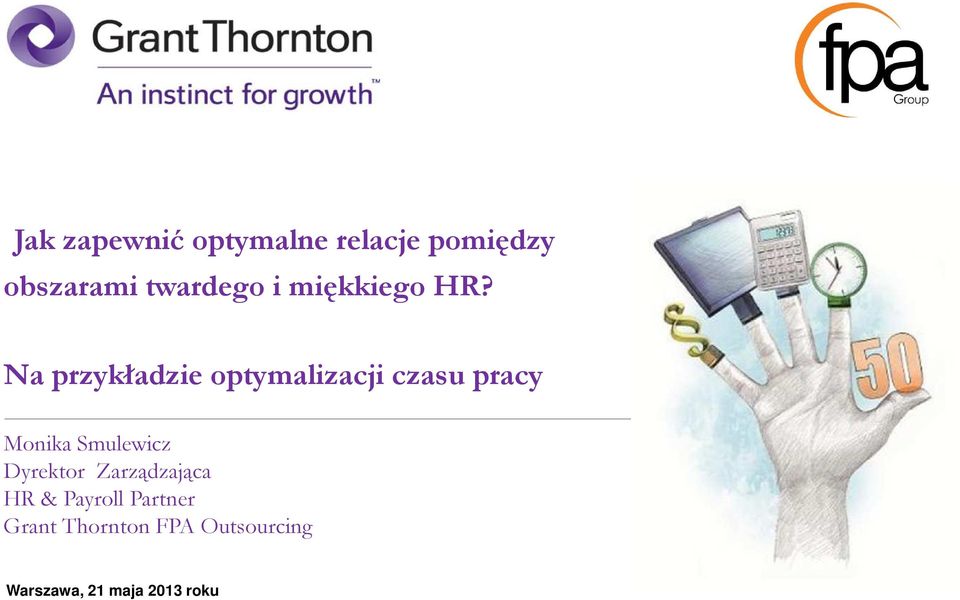 Grant Thornton
An instinct for growth™

fpa
Group

Jak zapewnić optymalne relacje pomiędzy obszarami twardego i miękkiego HR?

Na przykładzie optymalizacji czasu pracy

Monika Smulewicz
Dyrektor Zarządzająca
HR & Payroll Partner
Grant Thornton FPA Outsourcing

§

50

Warszawa, 21 maja 2013 roku